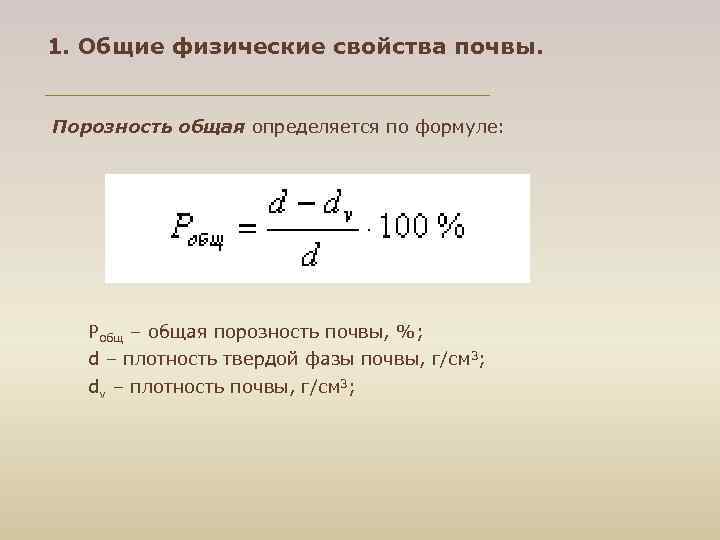 1. Общие физические свойства почвы.

Порозность общая определяется по формуле:

$P_{общ} = \frac{d - d_v}{d} \cdot 100\,\%$

$P_{общ}$ – общая порозность почвы, %;
d – плотность твердой фазы почвы, г/см$^3$;
$d_v$ – плотность почвы, г/см$^3$;